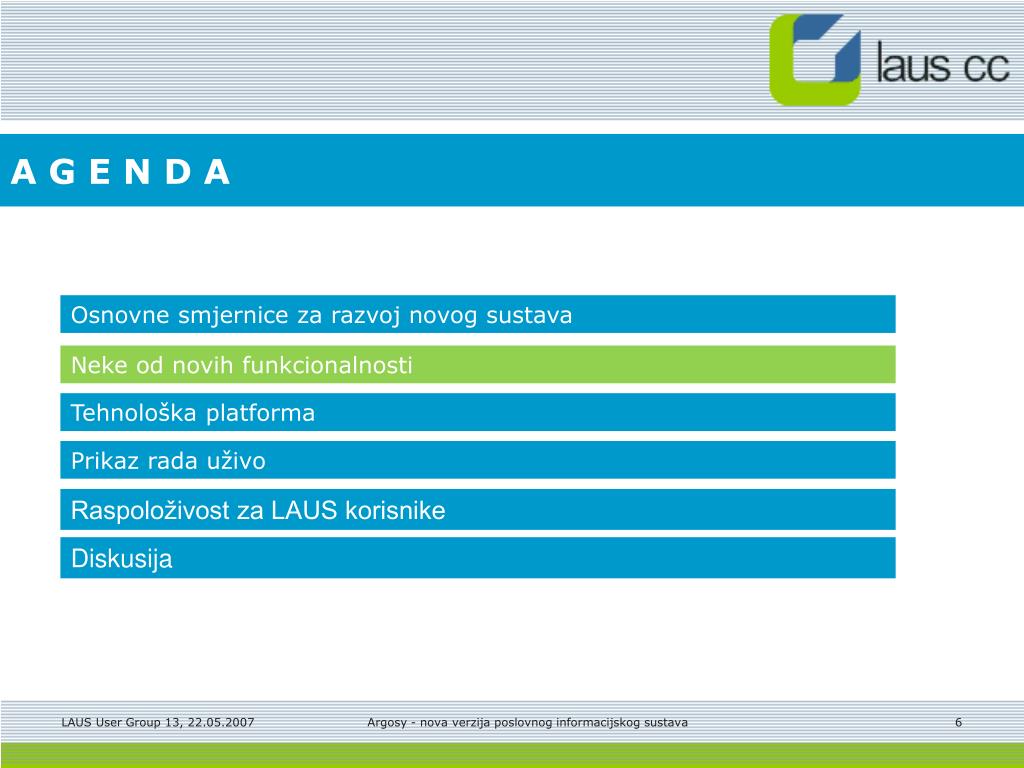 laus cc

A G E N D A

Osnovne smjernice za razvoj novog sustava

Neke od novih funkcionalnosti

Tehnološka platforma

Prikaz rada uživo

Raspoloživost za LAUS korisnike

Diskusija

LAUS User Group 13, 22.05.2007

Argosy - nova verzija poslovnog informacijskog sustava

6